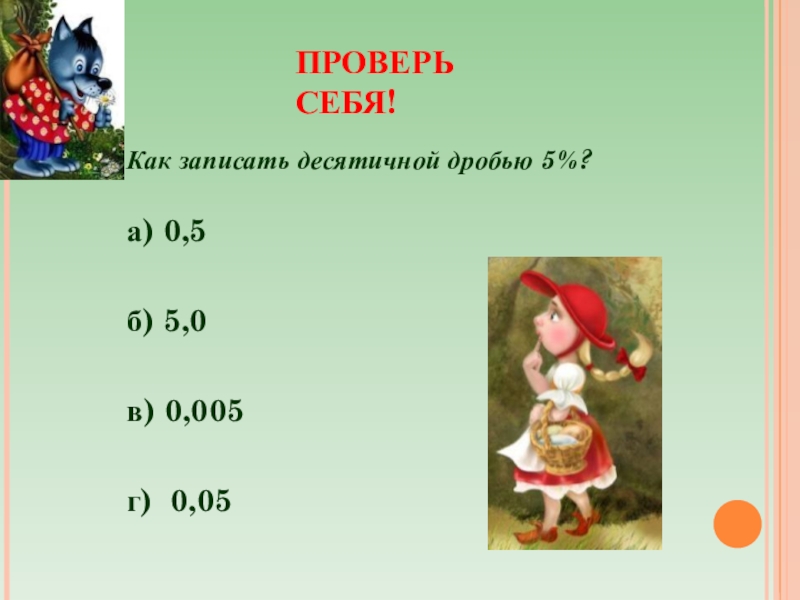 ПРОВЕРЬ СЕБЯ!

Как записать десятичной дробью 5%?

а) 0,5

б) 5,0

в) 0,005

г) 0,05